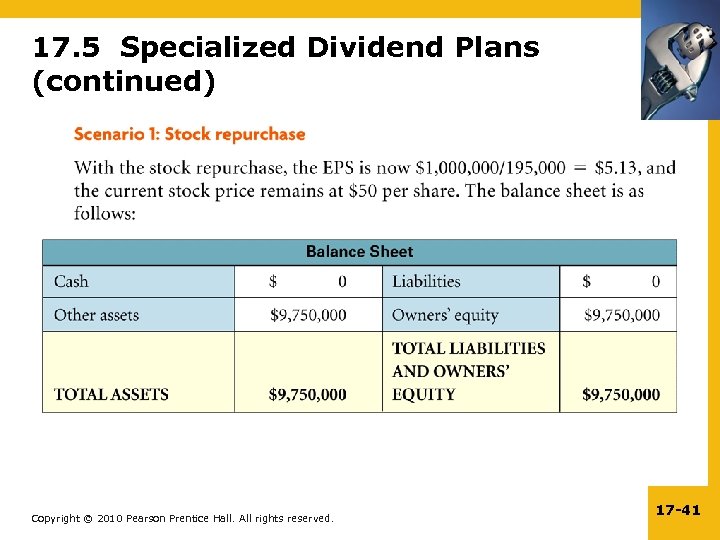 17.5 Specialized Dividend Plans (continued)

Scenario 1: Stock repurchase

With the stock repurchase, the EPS is now \$1,000,000/195,000 = \$5.13, and the current stock price remains at \$50 per share. The balance sheet is as follows:

| Balance Sheet | | | |
|---|---|---|---|
| Cash | \$ 0 | Liabilities | \$ 0 |
| Other assets | \$9,750,000 | Owners' equity | \$9,750,000 |
| TOTAL ASSETS | \$9,750,000 | TOTAL LIABILITIES AND OWNERS' EQUITY | \$9,750,000 |

Copyright © 2010 Pearson Prentice Hall. All rights reserved.

17-41